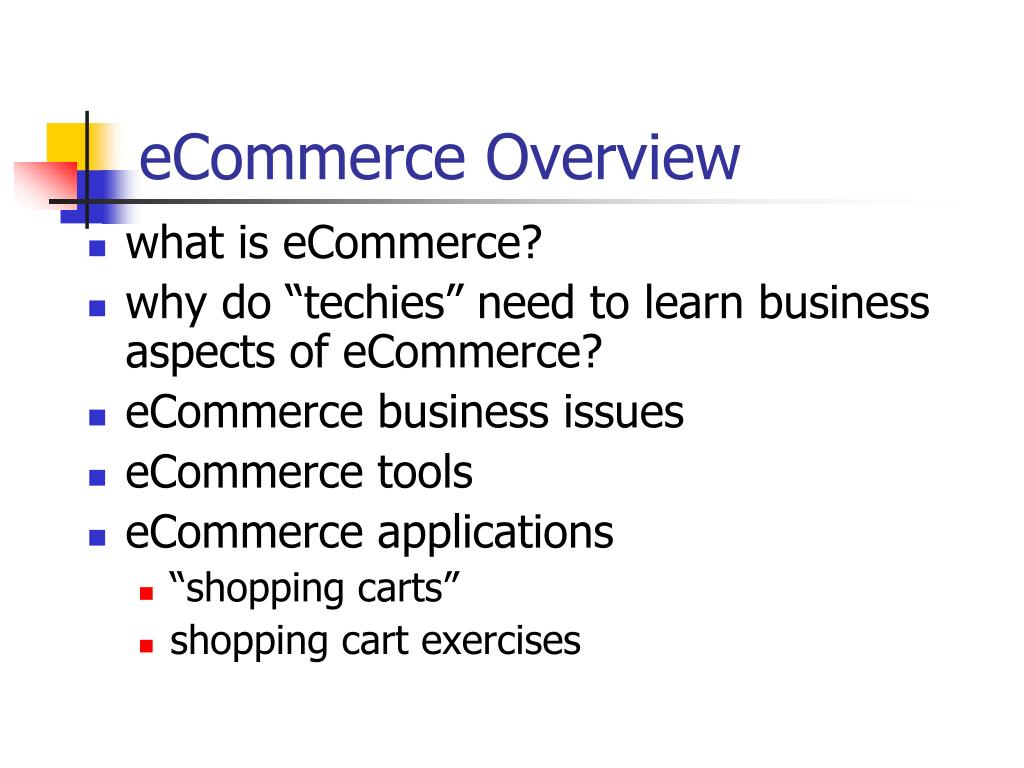 eCommerce Overview

- what is eCommerce?
- why do “techies” need to learn business aspects of eCommerce?
- eCommerce business issues
- eCommerce tools
- eCommerce applications
  - “shopping carts”
  - shopping cart exercises